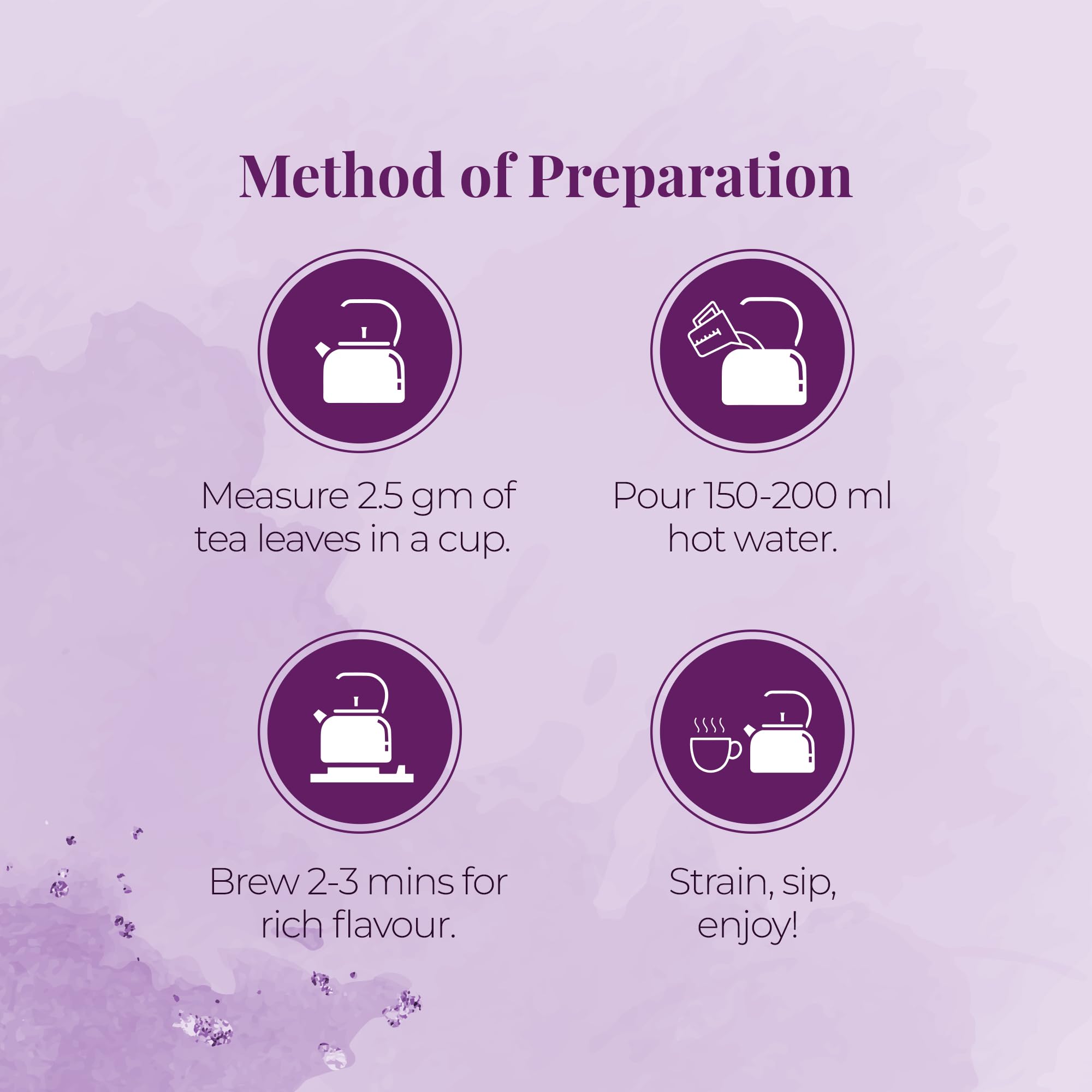 Method of Preparation

Measure 2.5 gm of tea leaves in a cup.

Pour 150-200 ml hot water.

Brew 2-3 mins for rich flavour.

Strain, sip, enjoy!